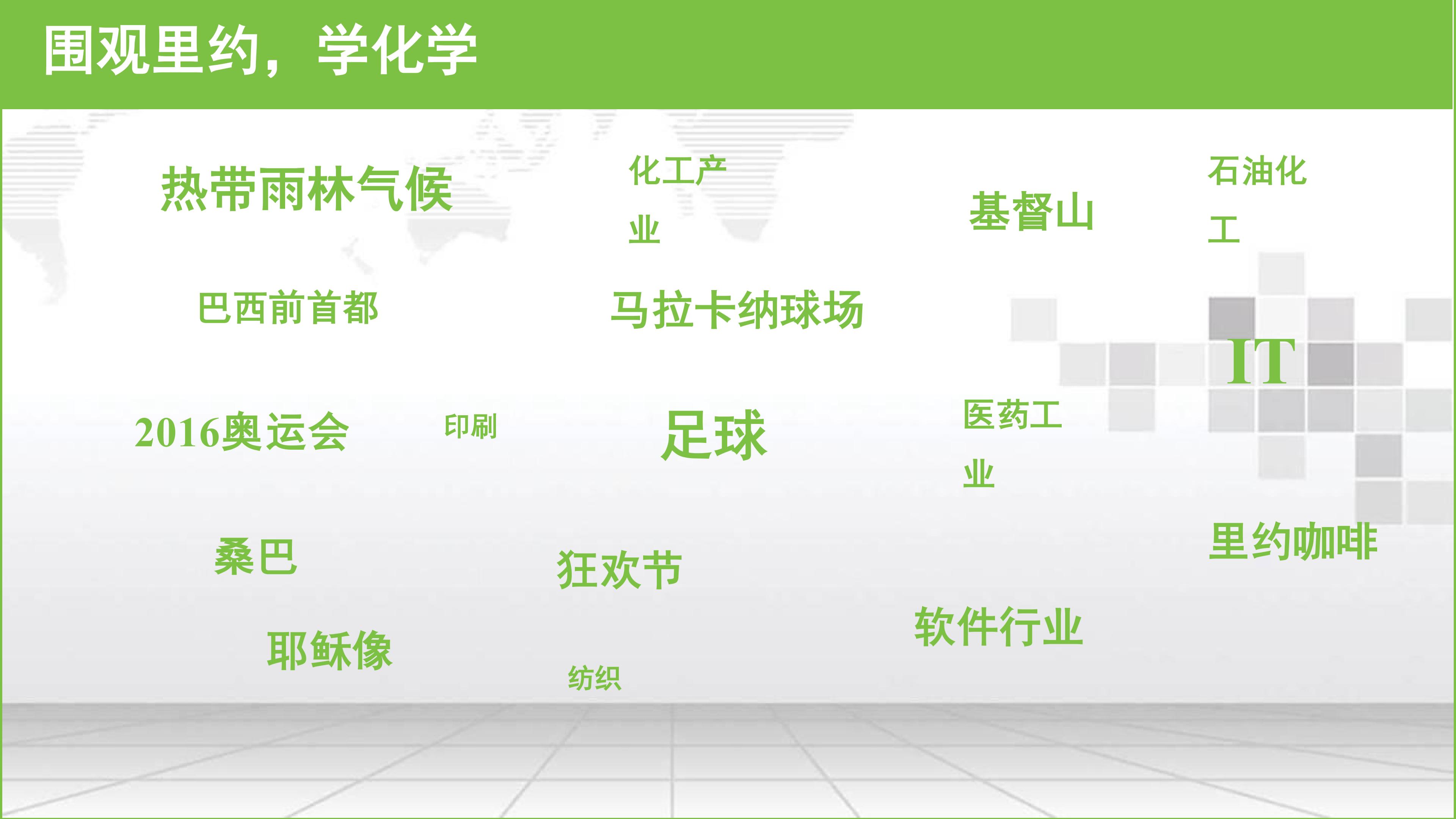 围观里约，学化学

热带雨林气候

化工产业

基督山

石油化工

巴西前首都

马拉卡纳球场

IT

2016奥运会

印刷

足球

医药工业

桑巴

狂欢节

里约咖啡

耶稣像

纺织

软件行业